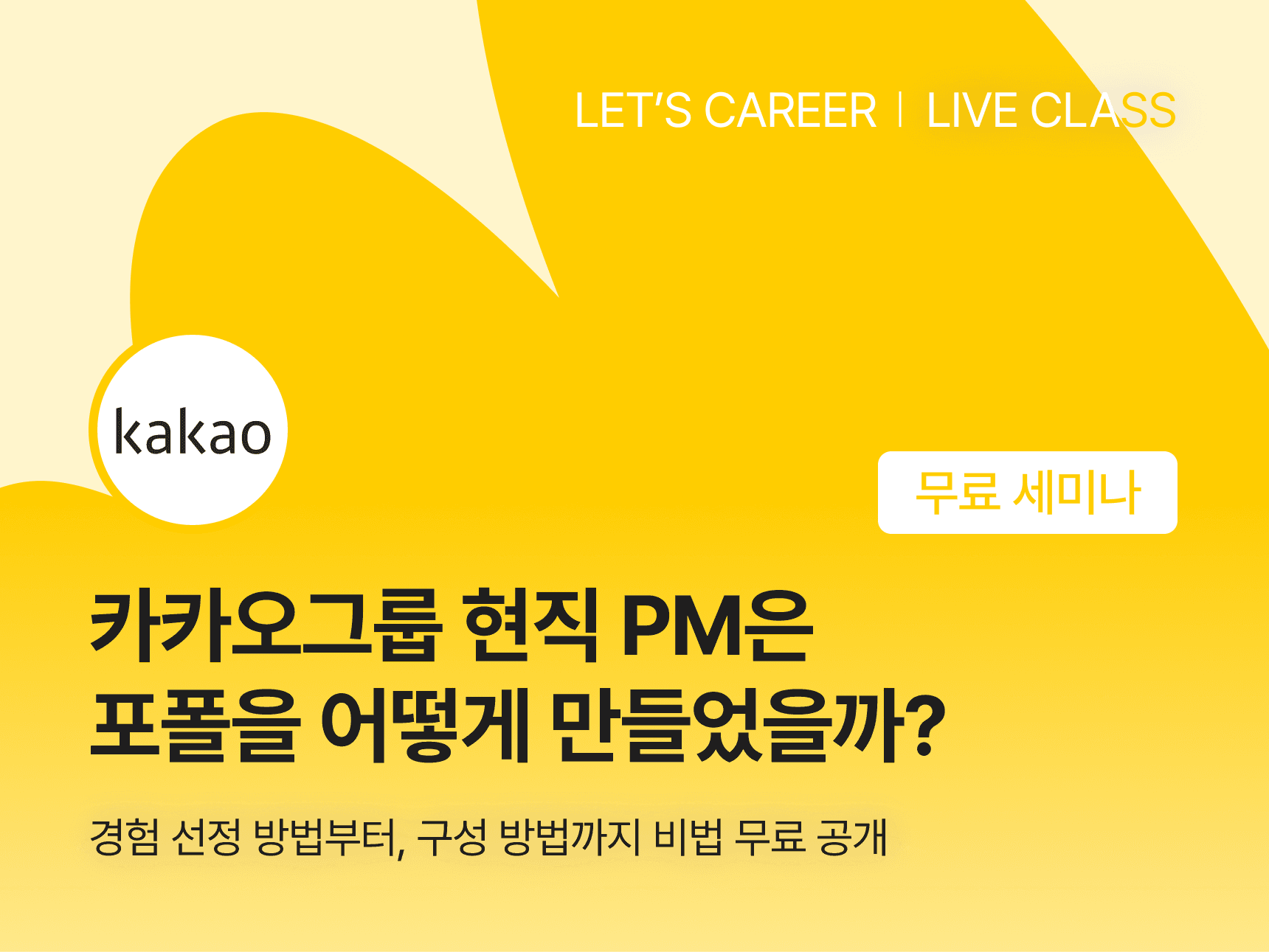 LET'S CAREER | LIVE CLASS

kakao

무료 세미나

카카오그룹 현직 PM은
포폴을 어떻게 만들었을까?

경험 선정 방법부터, 구성 방법까지 비법 무료 공개